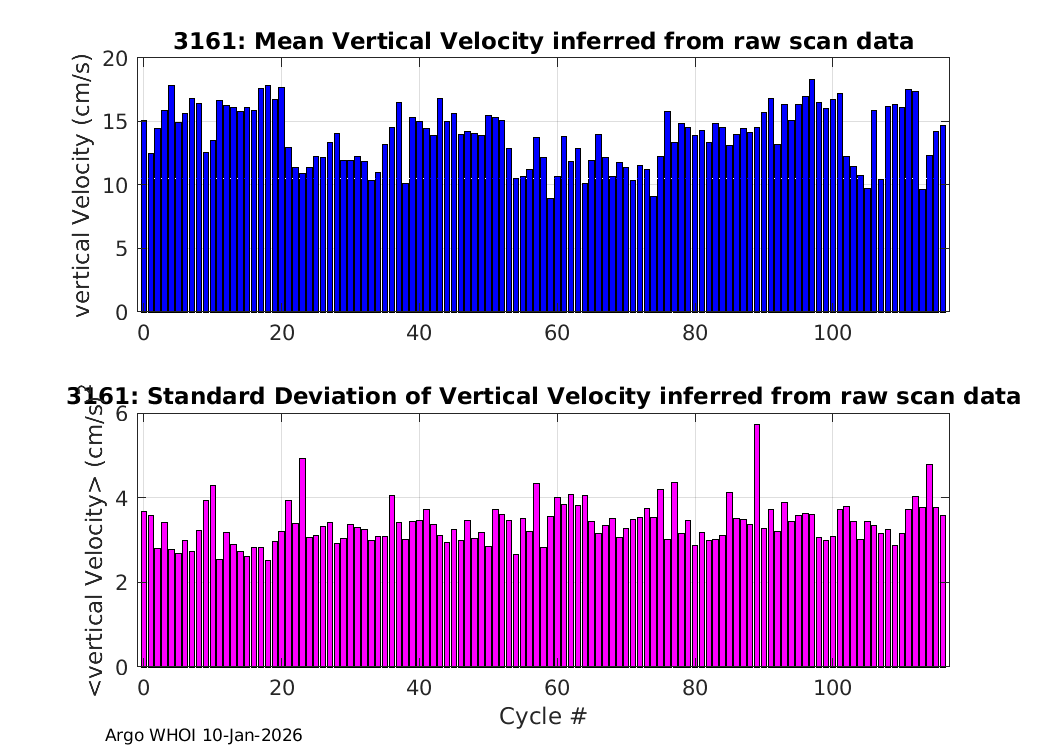 3161: Mean Vertical Velocity inferred from raw scan data

vertical Velocity (cm/s)

20
15
10
5
0

0 20 40 60 80 100

3161: Standard Deviation of Vertical Velocity inferred from raw scan data

<vertical Velocity> (cm/s)

6
4
2
0

0 20 40 60 80 100

Cycle #

Argo WHOI 10-Jan-2026